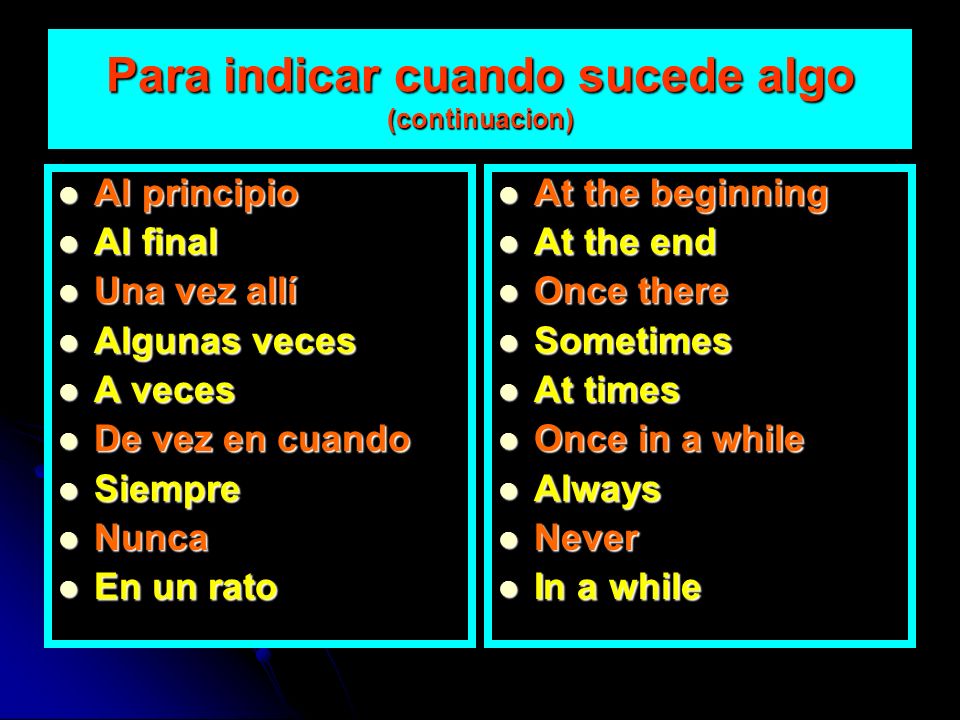 Para indicar cuando sucede algo
(continuacion)

- Al principio
- Al final
- Una vez allí
- Algunas veces
- A veces
- De vez en cuando
- Siempre
- Nunca
- En un rato

- At the beginning
- At the end
- Once there
- Sometimes
- At times
- Once in a while
- Always
- Never
- In a while